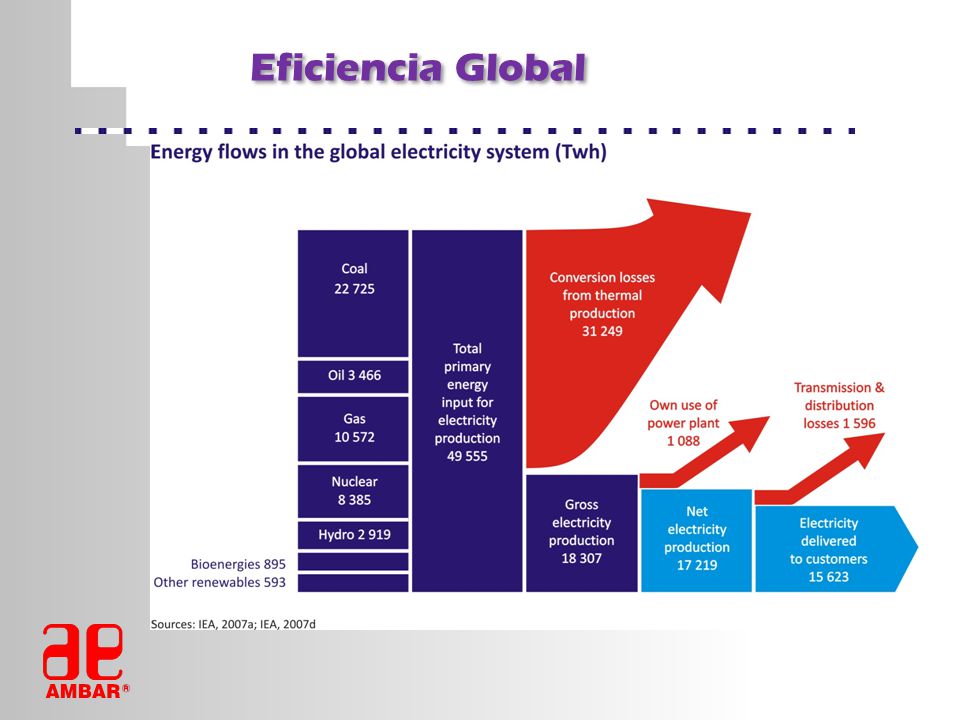 Eficiencia Global

Energy flows in the global electricity system (Twh)

Coal 22 725

Oil 3 466

Gas 10 572

Nuclear 8 385

Hydro 2 919

Bioenergies 895

Other renewables 593

Total primary energy input for electricity production 49 555

Conversion losses from thermal production 31 249

Gross electricity production 18 307

Own use of power plant 1 088

Net electricity production 17 219

Transmission & distribution losses 1 596

Electricity delivered to customers 15 623

Sources: IEA, 2007a; IEA, 2007d

ae
AMBAR®